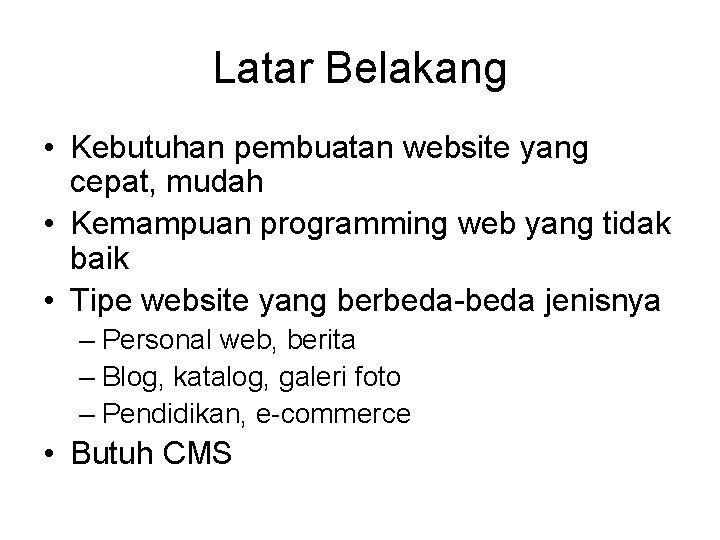 Latar Belakang

• Kebutuhan pembuatan website yang cepat, mudah
• Kemampuan programming web yang tidak baik
• Tipe website yang berbeda-beda jenisnya
  – Personal web, berita
  – Blog, katalog, galeri foto
  – Pendidikan, e-commerce
• Butuh CMS